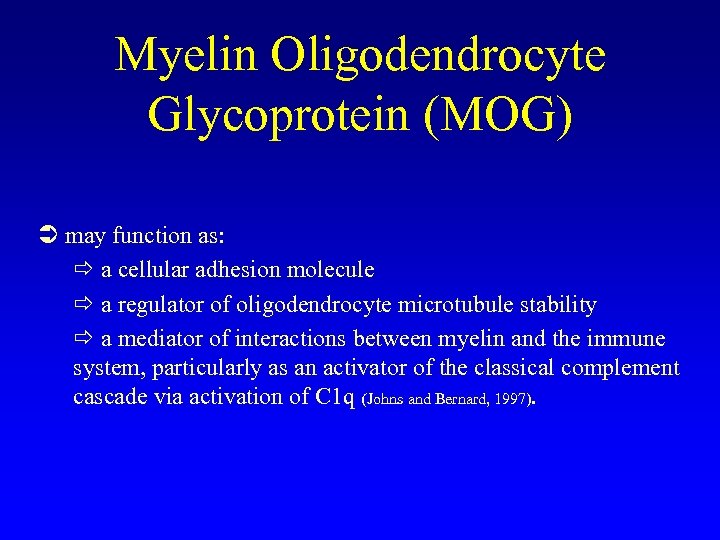 Myelin Oligodendrocyte Glycoprotein (MOG)

➲ may function as:

⇨ a cellular adhesion molecule

⇨ a regulator of oligodendrocyte microtubule stability

⇨ a mediator of interactions between myelin and the immune system, particularly as an activator of the classical complement cascade via activation of C1q (Johns and Bernard, 1997).